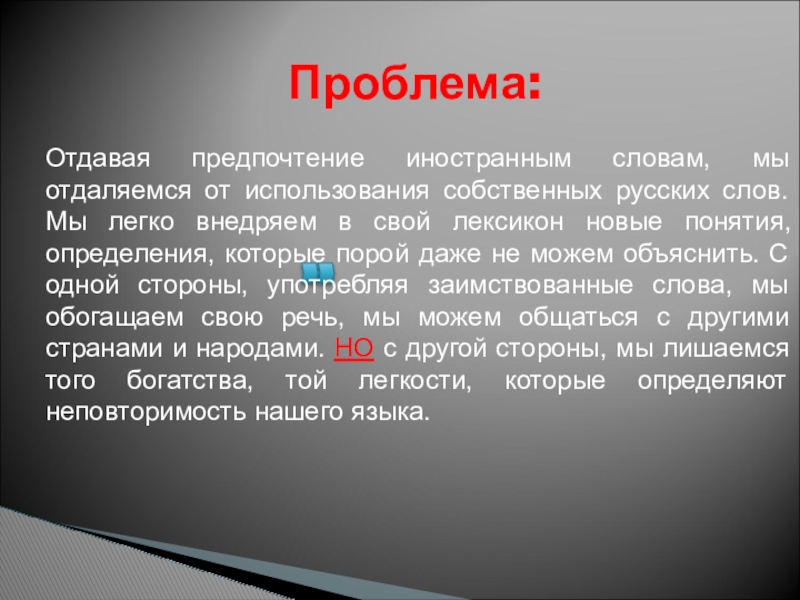 Проблема:

Отдавая предпочтение иностранным словам, мы отдаляемся от использования собственных русских слов. Мы легко внедряем в свой лексикон новые понятия, определения, которые порой даже не можем объяснить. С одной стороны, употребляя заимствованные слова, мы обогащаем свою речь, мы можем общаться с другими странами и народами. НО с другой стороны, мы лишаемся того богатства, той легкости, которые определяют неповторимость нашего языка.